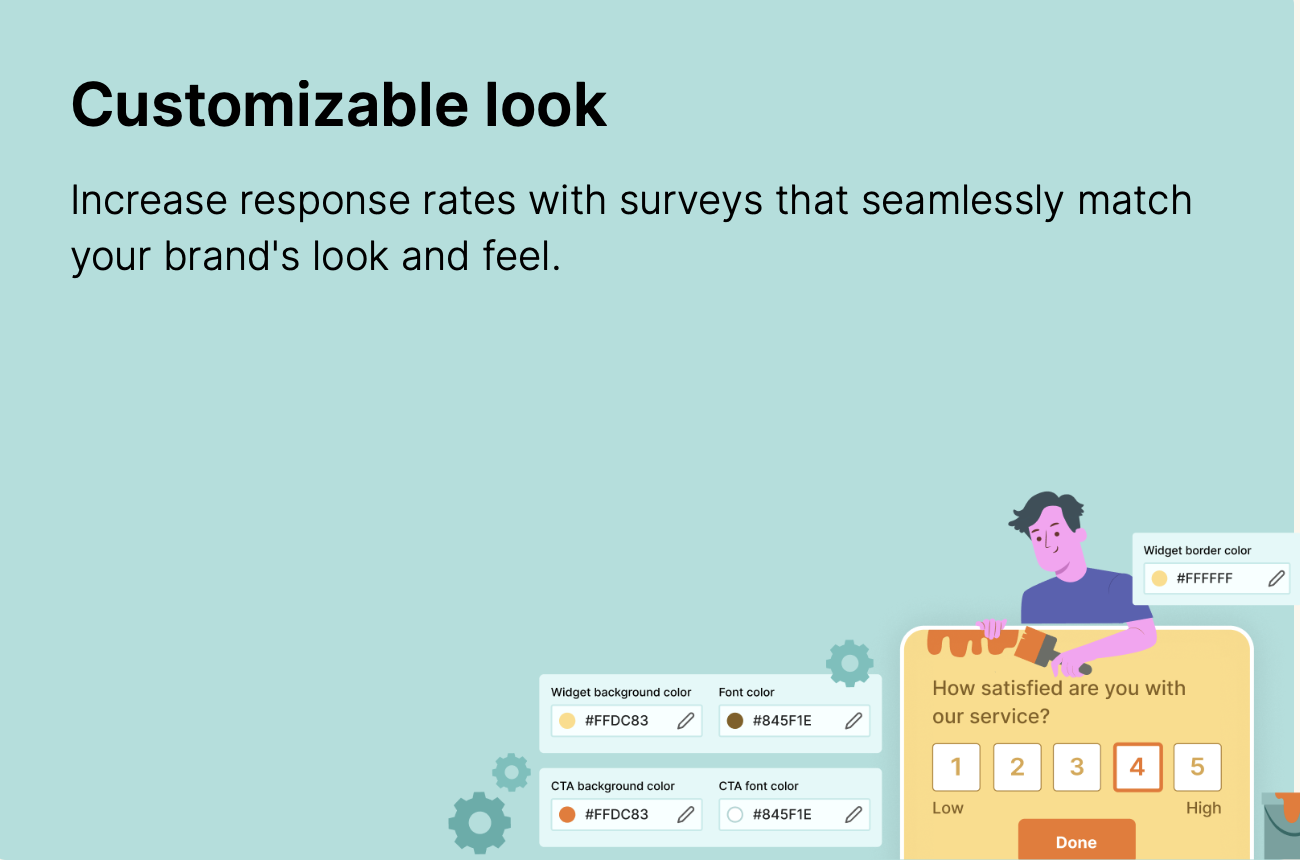 Customizable look

Increase response rates with surveys that seamlessly match your brand's look and feel.

Widget border color
#FFFFFF

Widget background color
#FFDC83

Font color
#845F1E

CTA background color
#FFDC83

CTA font color
#845F1E

How satisfied are you with our service?

1 2 3 4 5

Low High

Done